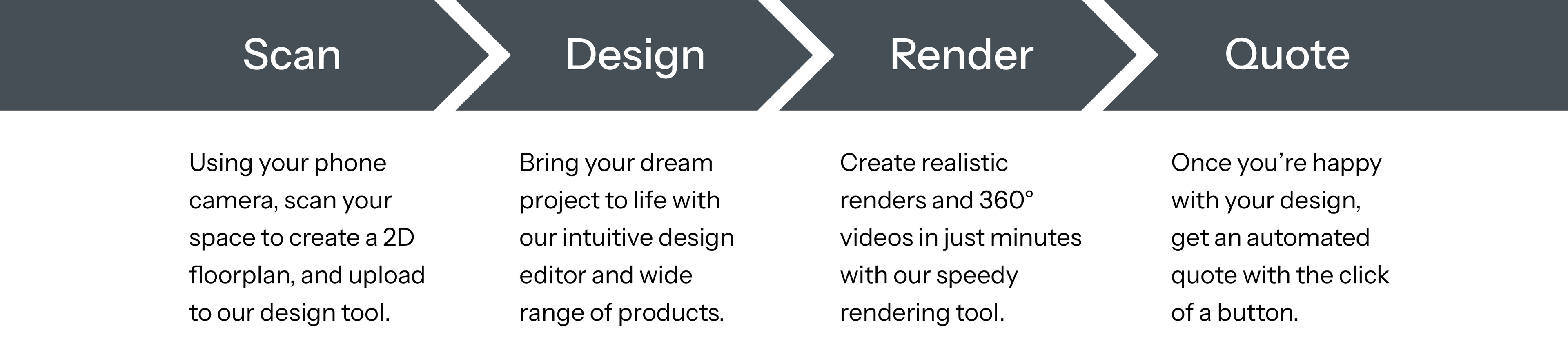 Scan

Using your phone camera, scan your space to create a 2D floorplan, and upload to our design tool.

Design

Bring your dream project to life with our intuitive design editor and wide range of products.

Render

Create realistic renders and 360° videos in just minutes with our speedy rendering tool.

Quote

Once you're happy with your design, get an automated quote with the click of a button.